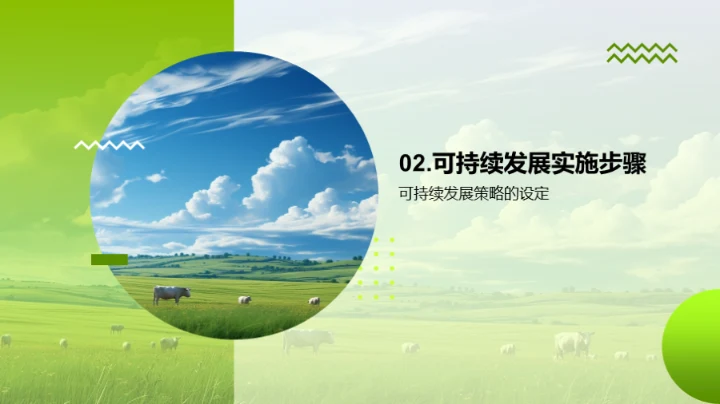 02.可持续发展实施步骤

可持续发展策略的设定